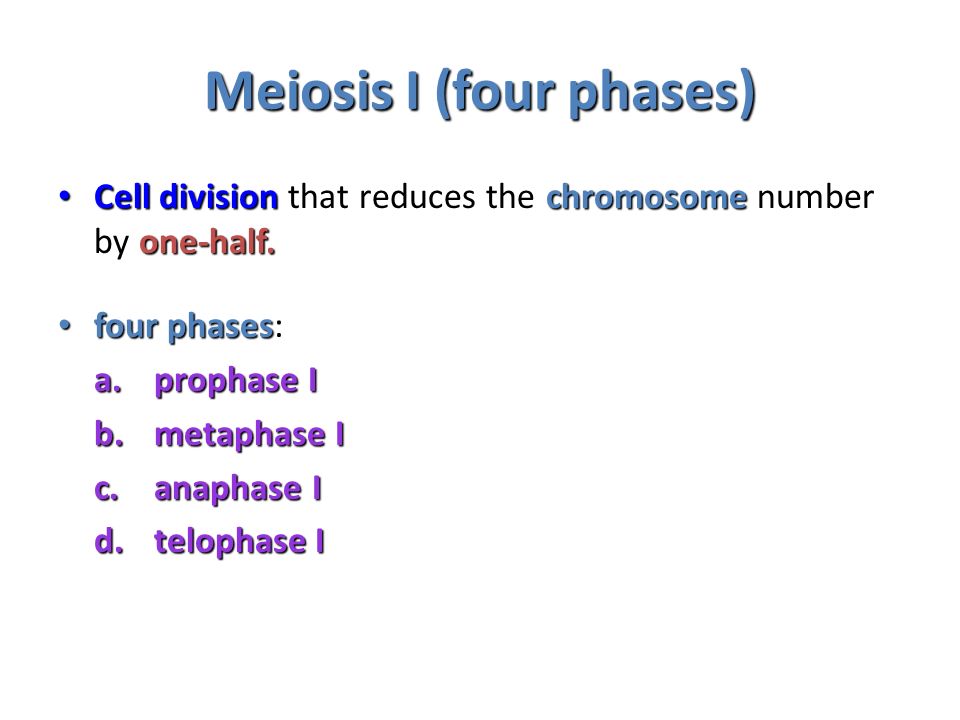 Meiosis I (four phases)

• Cell division that reduces the chromosome number by one-half.

• four phases:
a. prophase I
b. metaphase I
c. anaphase I
d. telophase I